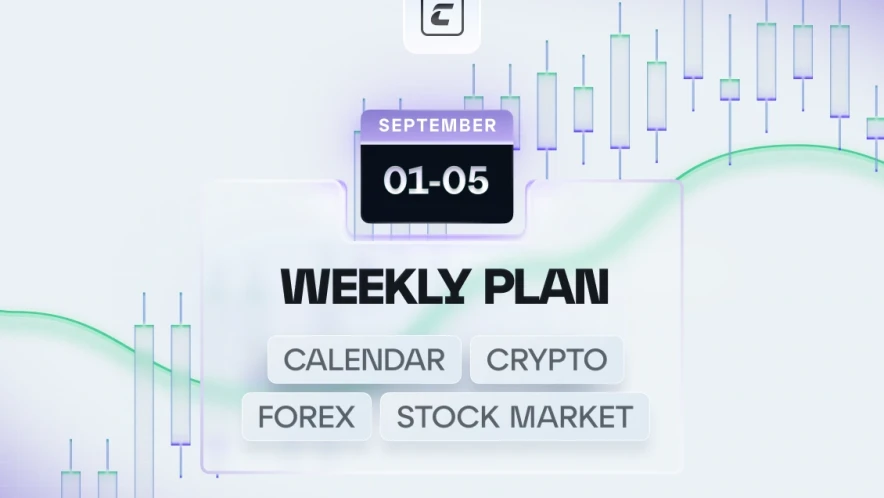 SEPTEMBER
01-05

WEEKLY PLAN

CALENDAR CRYPTO
FOREX STOCK MARKET